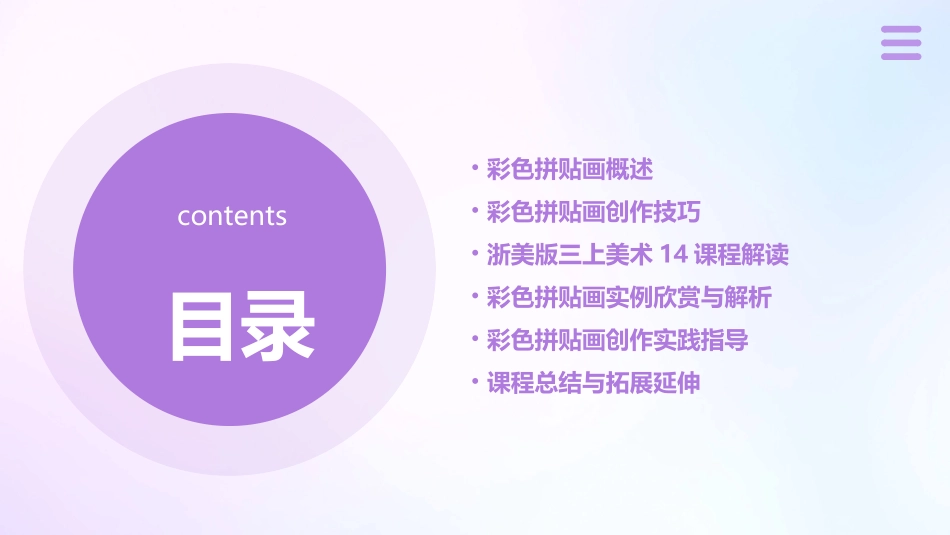 contents

目录

• 彩色拼贴画概述
• 彩色拼贴画创作技巧
• 浙美版三上美术 14 课程解读
• 彩色拼贴画实例欣赏与解析
• 彩色拼贴画创作实践指导
• 课程总结与拓展延伸